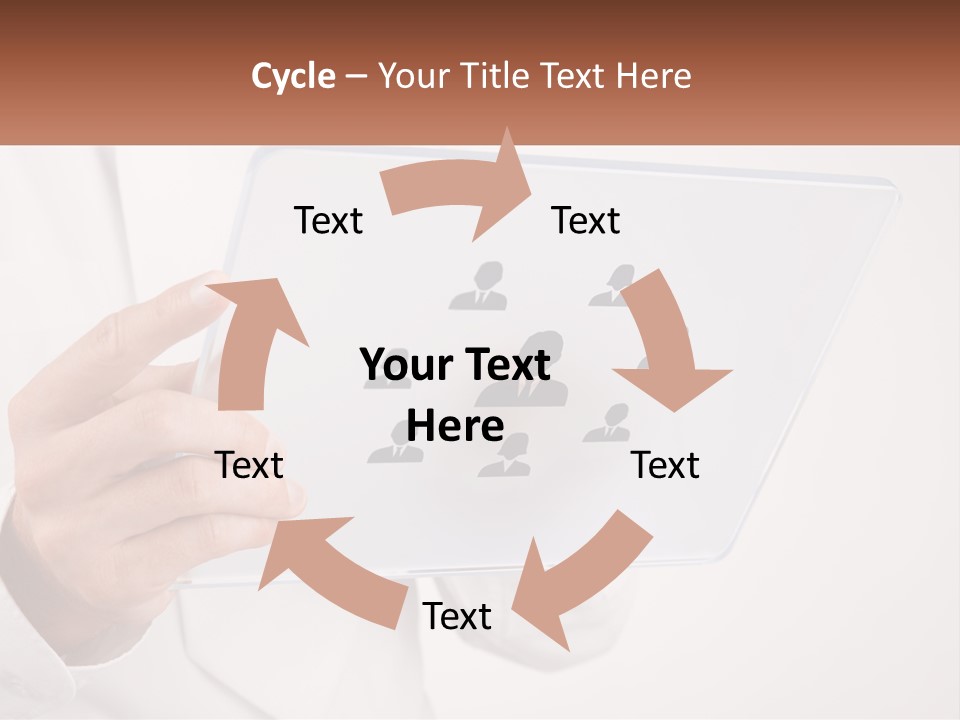 Cycle – Your Title Text Here

Text

Text

Your Text Here

Text

Text

Text